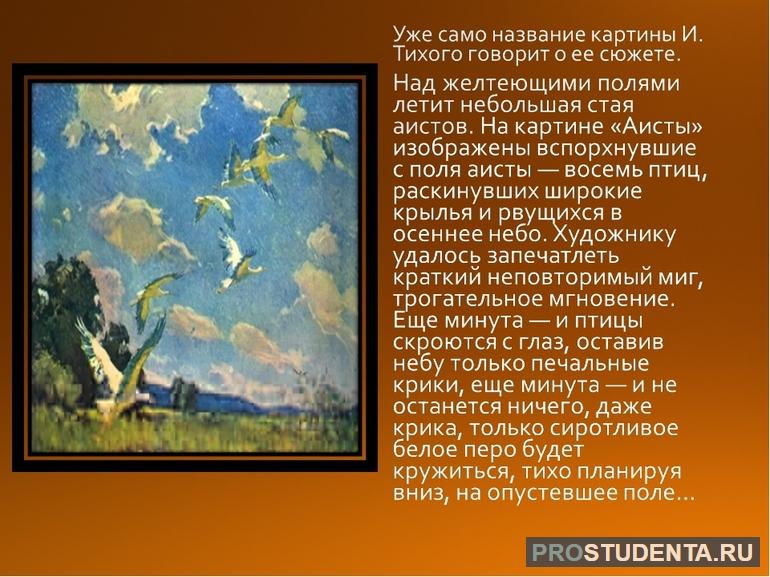 Уже само название картины И. Тихого говорит о ее сюжете.

Над желтеющими полями летит небольшая стая аистов. На картине «Аисты» изображены вспорхнувшие с поля аисты — восемь птиц, раскинувших широкие крылья и рвущихся в осеннее небо. Художнику удалось запечатлеть краткий неповторимый миг, трогательное мгновение. Еще минута — и птицы скроются с глаз, оставив небу только печальные крики, еще минута — и не останется ничего, даже крика, только сиротливое белое перо будет кружиться, тихо планируя вниз, на опустевшее поле…

PROSTUDENTA.RU